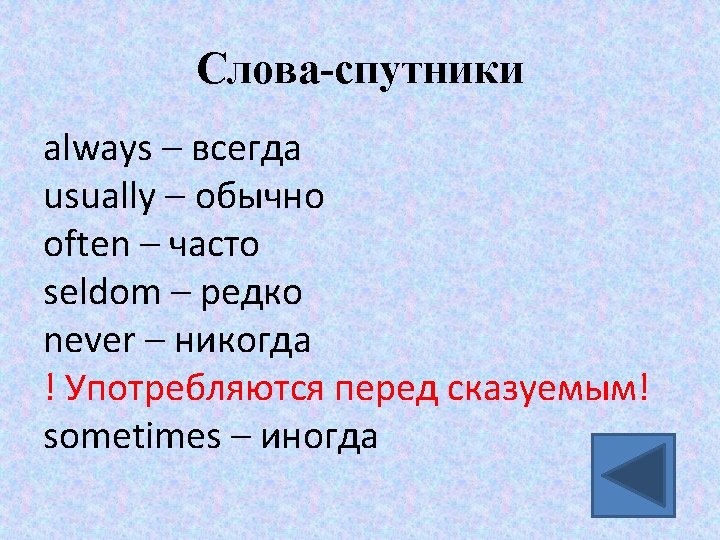 Слова-спутники

always – всегда
usually – обычно
often – часто
seldom – редко
never – никогда
! Употребляются перед сказуемым!
sometimes – иногда